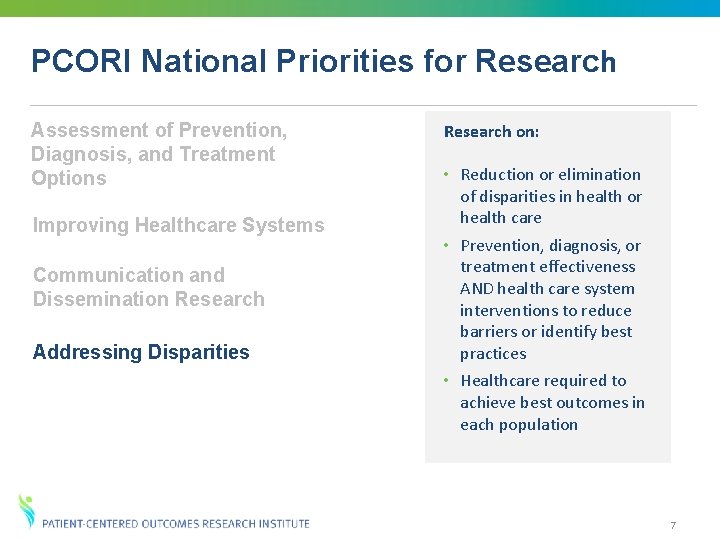 PCORI National Priorities for Research

Assessment of Prevention, Diagnosis, and Treatment Options

Improving Healthcare Systems

Communication and Dissemination Research

Addressing Disparities

Research on:

• Reduction or elimination of disparities in health or health care
• Prevention, diagnosis, or treatment effectiveness AND health care system interventions to reduce barriers or identify best practices
• Healthcare required to achieve best outcomes in each population

PATIENT-CENTERED OUTCOMES RESEARCH INSTITUTE

7